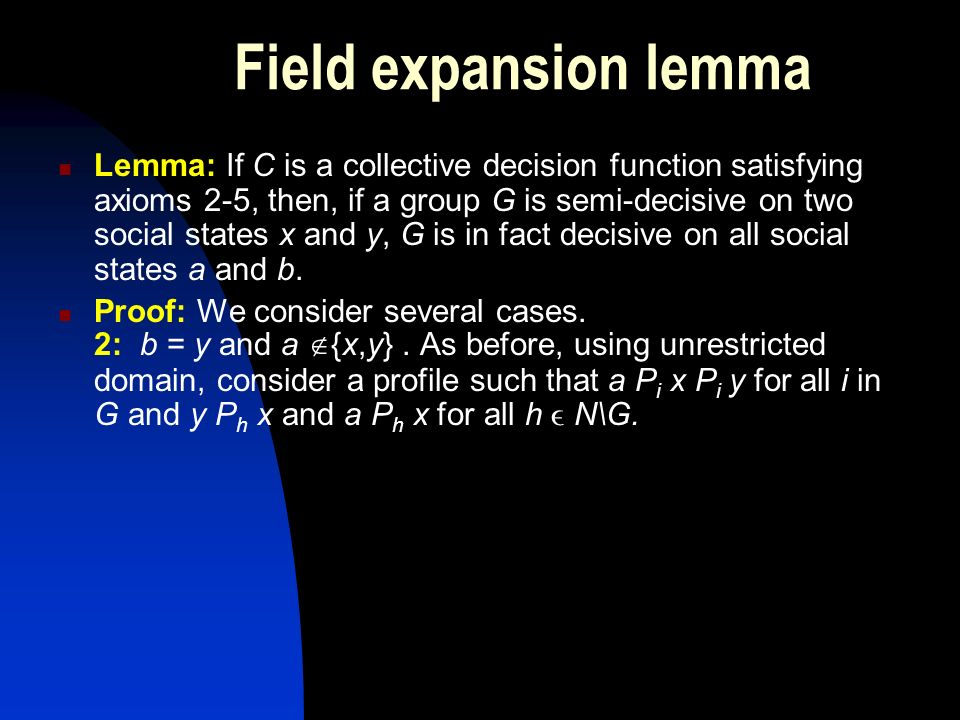 Field expansion lemma

Lemma: If $C$ is a collective decision function satisfying axioms 2-5, then, if a group $G$ is semi-decisive on two social states $x$ and $y$, $G$ is in fact decisive on all social states $a$ and $b$.

Proof: We consider several cases.
2: $b = y$ and $a \notin \{x,y\}$ . As before, using unrestricted domain, consider a profile such that $a\ P_i\ x\ P_i\ y$ for all $i$ in $G$ and $y\ P_h\ x$ and $a\ P_h\ x$ for all $h \in N \backslash G$.